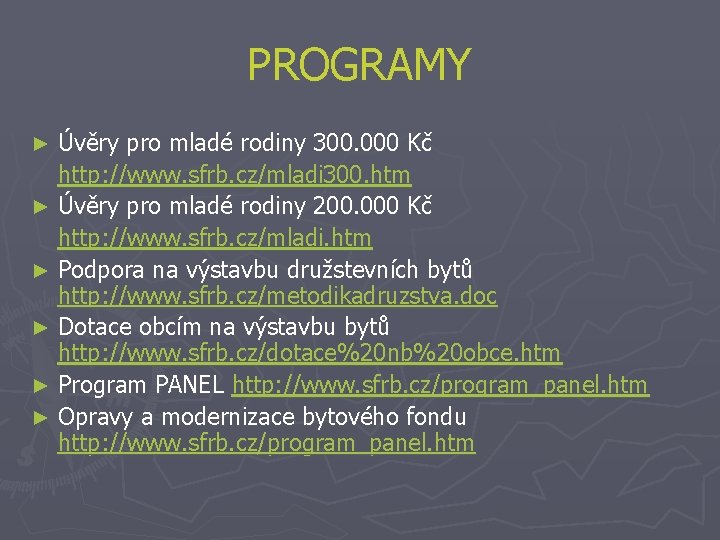 PROGRAMY

► Úvěry pro mladé rodiny 300.000 Kč http://www.sfrb.cz/mladi300.htm
► Úvěry pro mladé rodiny 200.000 Kč http://www.sfrb.cz/mladi.htm
► Podpora na výstavbu družstevních bytů http://www.sfrb.cz/metodikadruzstva.doc
► Dotace obcím na výstavbu bytů http://www.sfrb.cz/dotace%20nb%20obce.htm
► Program PANEL http://www.sfrb.cz/program_panel.htm
► Opravy a modernizace bytového fondu http://www.sfrb.cz/program_panel.htm